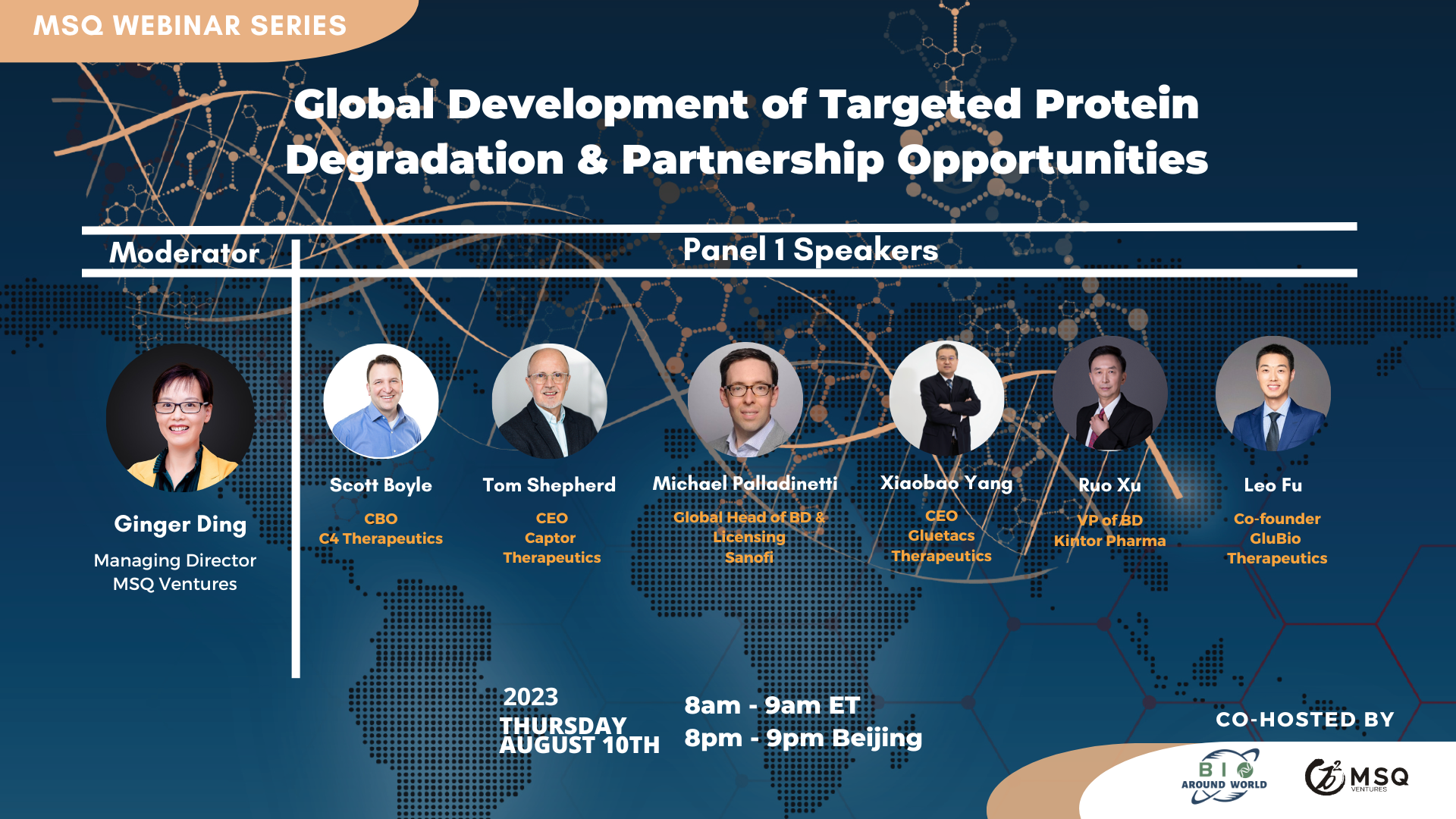 MSQ WEBINAR SERIES

Global Development of Targeted Protein Degradation & Partnership Opportunities

Moderator

Panel 1 Speakers

Ginger Ding
Managing Director
MSQ Ventures

Scott Boyle
CBO
C4 Therapeutics

Tom Shepherd
CEO
Captor
Therapeutics

Michael Palladinetti
Global Head of BD & Licensing
Sanofi

Xiaobao Yang
CEO
Gluetacs
Therapeutics

Ruo Xu
VP of BD
Kintor Pharma

Leo Fu
Co-founder
GluBio
Therapeutics

2023
THURSDAY
AUGUST 10TH

8am - 9am ET
8pm - 9pm Beijing

CO-HOSTED BY

BIO AROUND WORLD

MSQ VENTURES